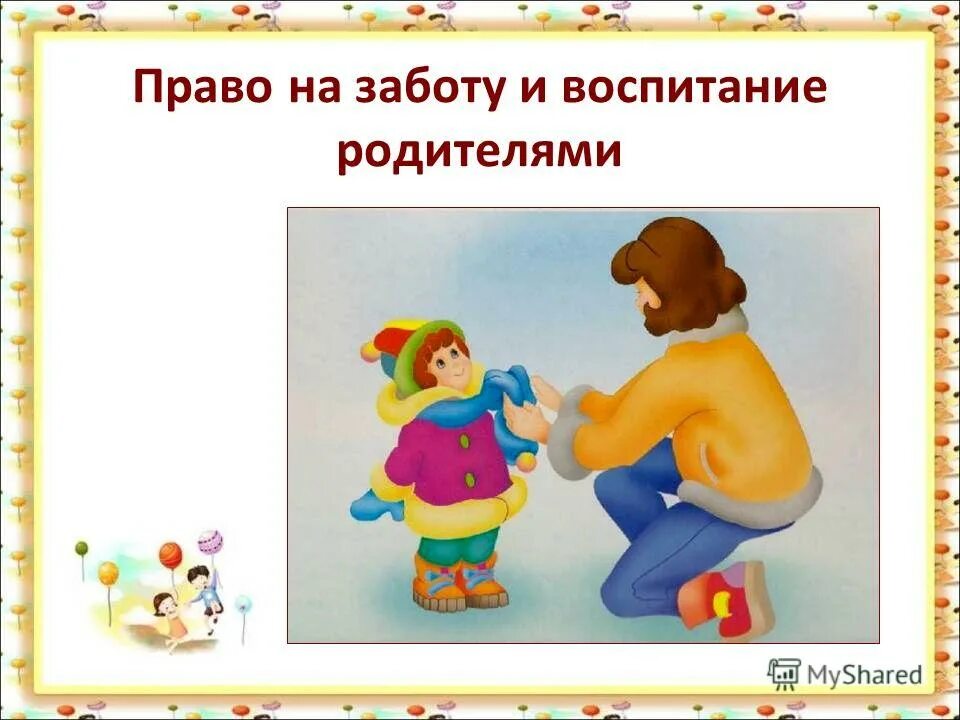 Право на заботу и воспитание родителями

MyShared